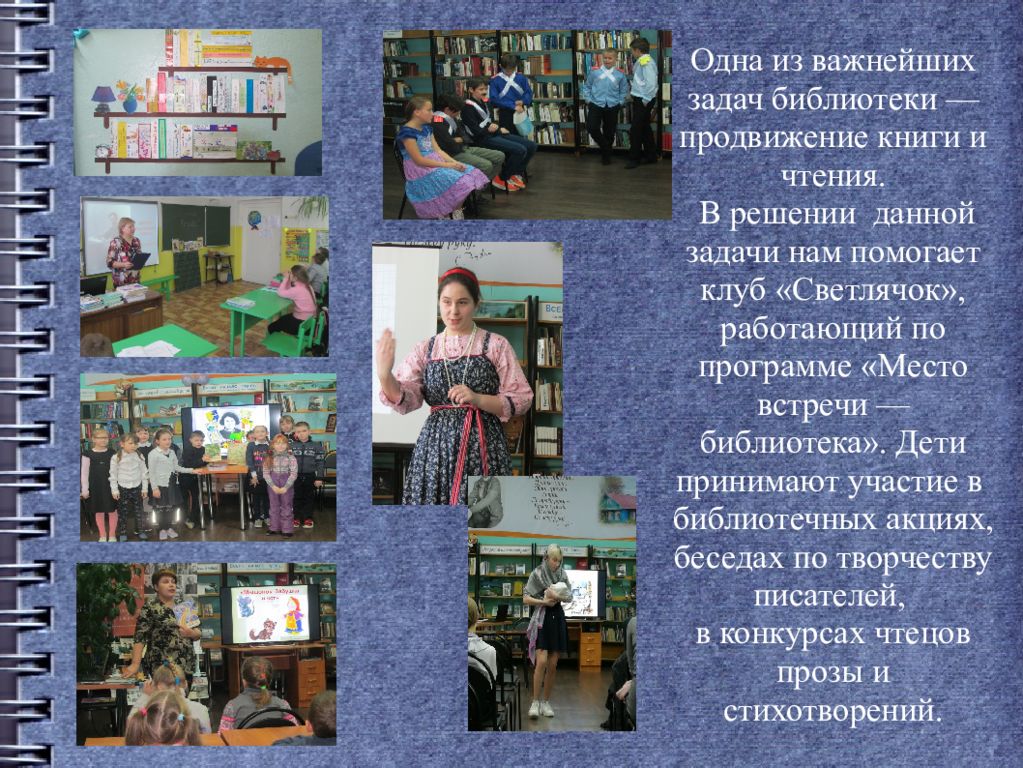 Одна из важнейших задач библиотеки — продвижение книги и чтения.

В решении данной задачи нам помогает клуб «Светлячок», работающий по программе «Место встречи — библиотека». Дети принимают участие в библиотечных акциях, беседах по творчеству писателей, в конкурсах чтецов прозы и стихотворений.